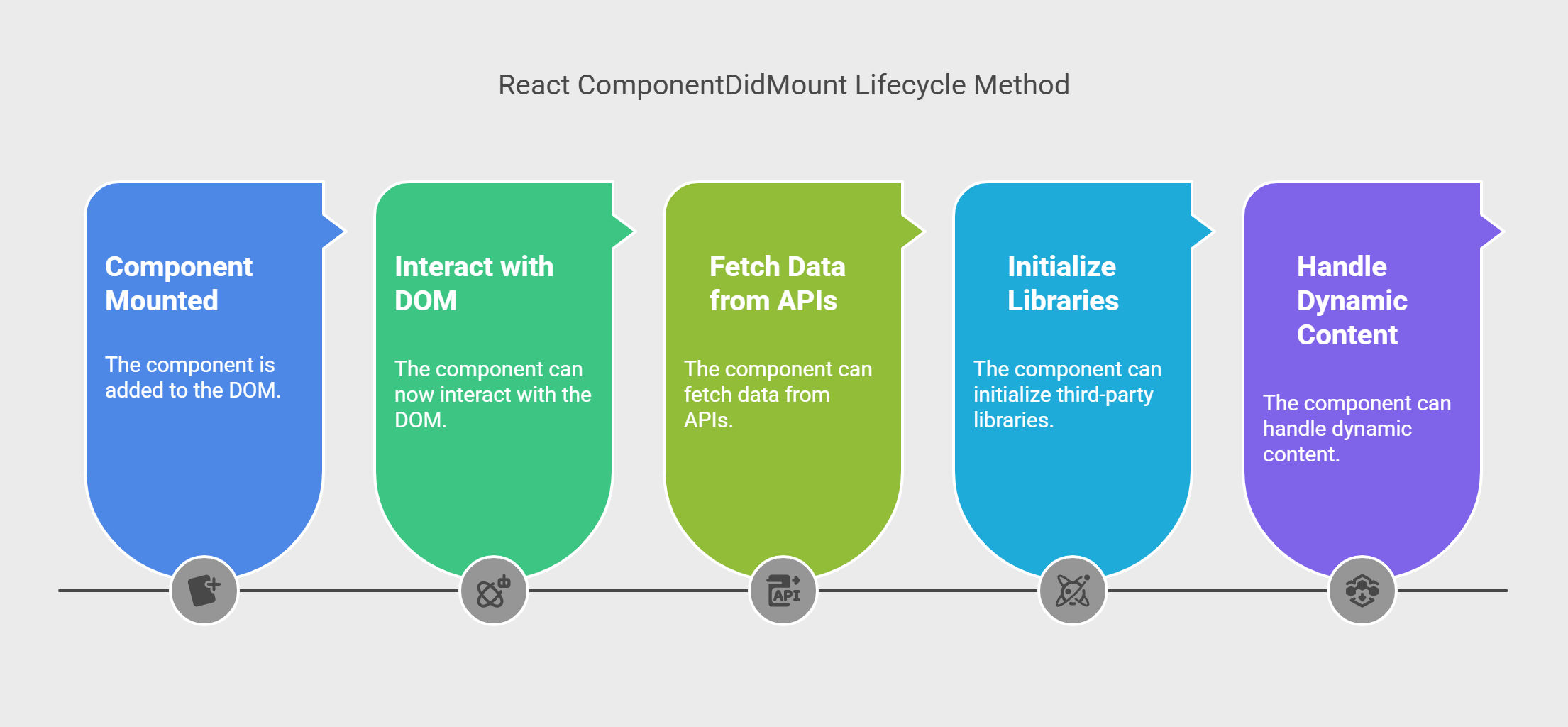 React ComponentDidMount Lifecycle Method

Component Mounted

The component is added to the DOM.

Interact with DOM

The component can now interact with the DOM.

Fetch Data from APIs

The component can fetch data from APIs.

Initialize Libraries

The component can initialize third-party libraries.

Handle Dynamic Content

The component can handle dynamic content.

API